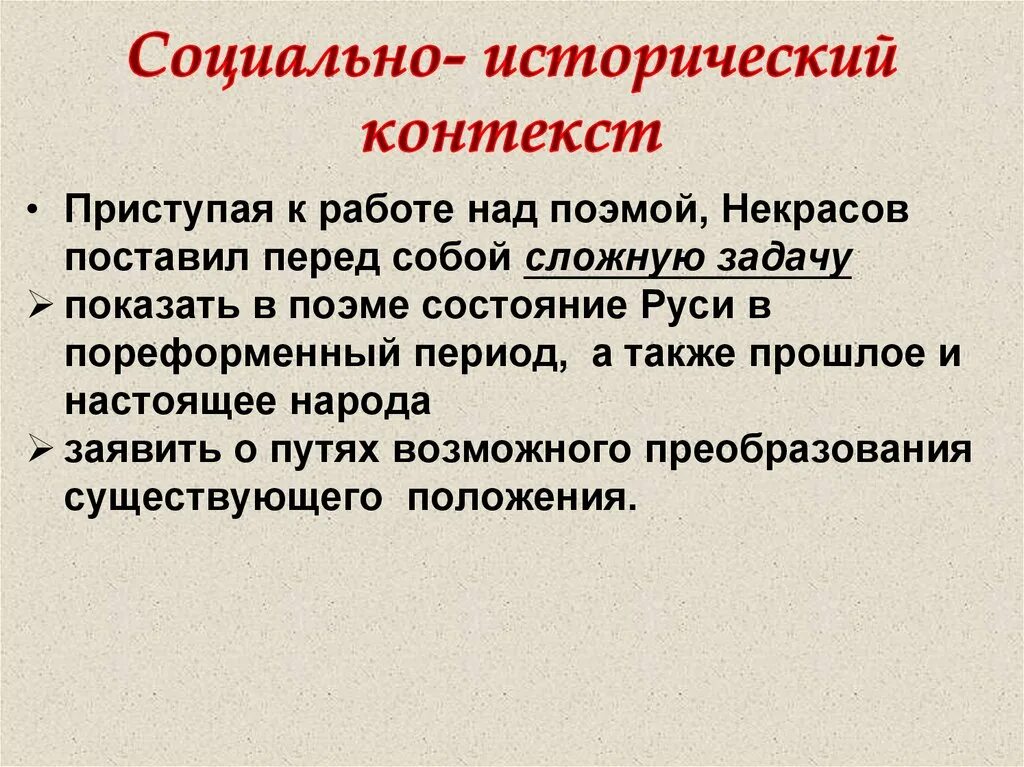 Социально- исторический контекст

• Приступая к работе над поэмой, Некрасов поставил перед собой сложную задачу

➢ показать в поэме состояние Руси в пореформенный период, а также прошлое и настоящее народа

➢ заявить о путях возможного преобразования существующего положения.